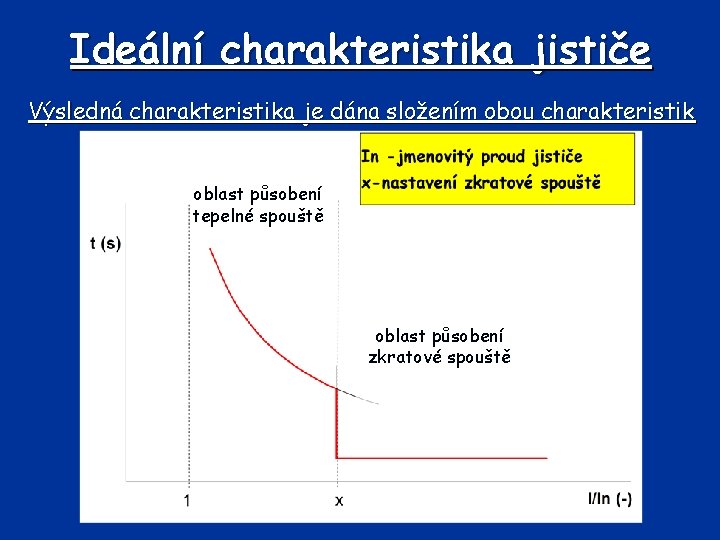 Ideální charakteristika jističe

Výsledná charakteristika je dána složením obou charakteristik

In -jmenovitý proud jističe
x-nastavení zkratové spouště

oblast působení tepelné spouště

t (s)

oblast působení zkratové spouště

1

x

I/In (-)